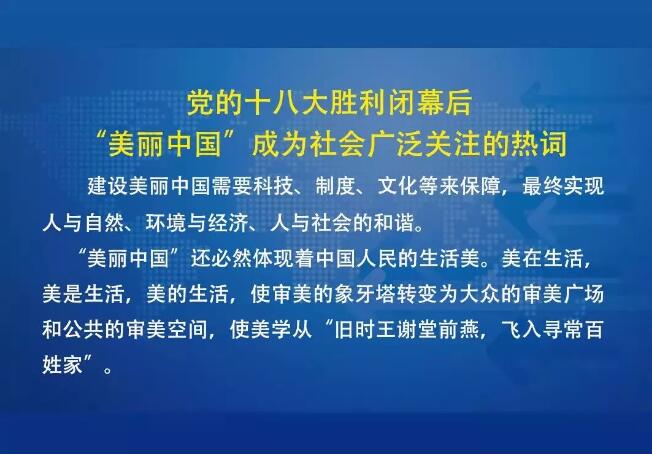 党的十八大胜利闭幕后
“美丽中国”成为社会广泛关注的热词

建设美丽中国需要科技、制度、文化等来保障，最终实现人与自然、环境与经济、人与社会的和谐。

“美丽中国”还必然体现着中国人民的生活美。美在生活，美是生活，美的生活，使审美的象牙塔转变为大众的审美广场和公共的审美空间，使美学从“旧时王谢堂前燕，飞入寻常百姓家”。